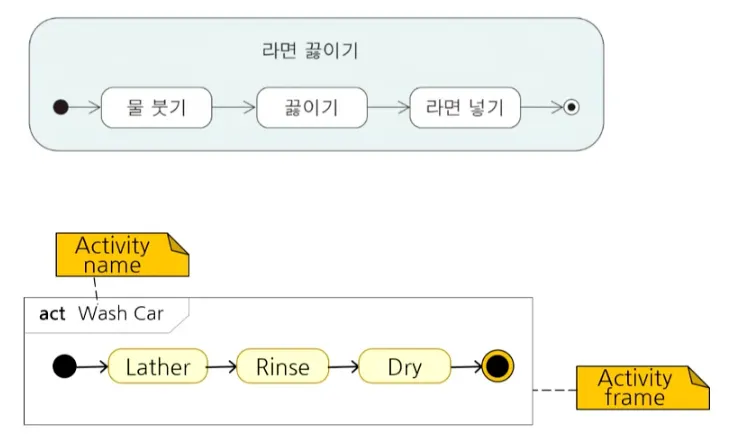 라면 끓이기

물 붓기

끓이기

라면 넣기

Activity name

act Wash Car

Lather

Rinse

Dry

Activity frame